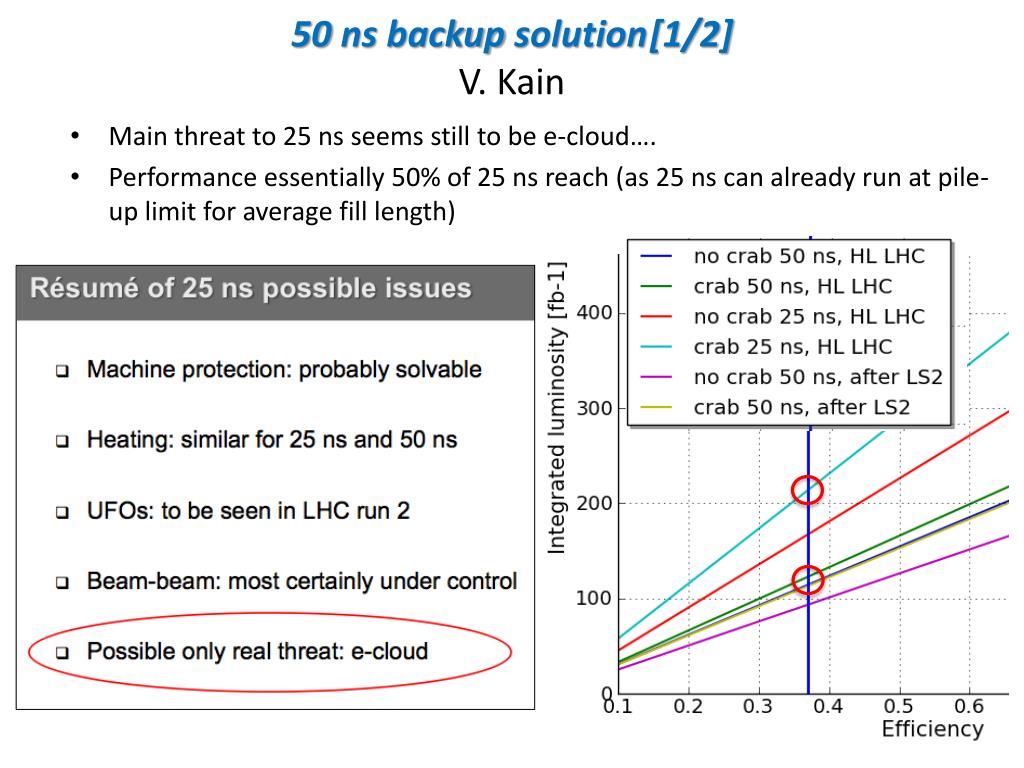 50 ns backup solution[1/2]
V. Kain

• Main threat to 25 ns seems still to be e-cloud….
• Performance essentially 50% of 25 ns reach (as 25 ns can already run at pile-up limit for average fill length)

Résumé of 25 ns possible issues

❑ Machine protection: probably solvable

❑ Heating: similar for 25 ns and 50 ns

❑ UFOs: to be seen in LHC run 2

❑ Beam-beam: most certainly under control

❑ Possible only real threat: e-cloud

no crab 50 ns, HL LHC
crab 50 ns, HL LHC
no crab 25 ns, HL LHC
crab 25 ns, HL LHC
no crab 50 ns, after LS2
crab 50 ns, after LS2

Integrated luminosity [fb-1]
400
300
200
100
0
0.1 0.2 0.3 0.4 0.5 0.6
Efficiency